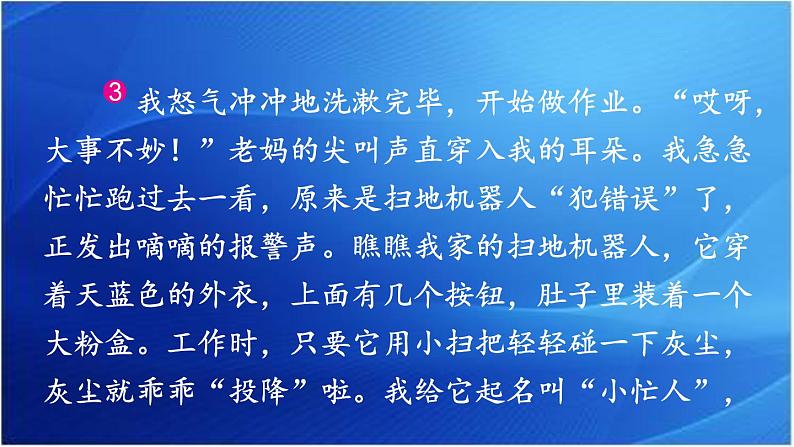 3 我怒气冲冲地洗漱完毕，开始做作业。“哎呀，大事不妙！”老妈的尖叫声直穿入我的耳朵。我急急忙忙跑过去一看，原来是扫地机器人“犯错误”了，正发出嘀嘀的报警声。瞧瞧我家的扫地机器人，它穿着天蓝色的外衣，上面有几个按钮，肚子里装着一个大粉盒。工作时，只要它用小扫把轻轻碰一下灰尘，灰尘就乖乖“投降”啦。我给它起名叫“小忙人”，